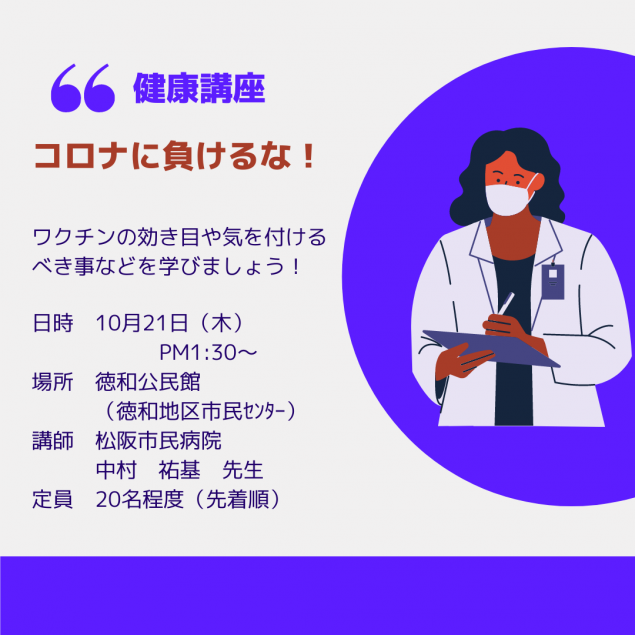 “ 健康講座

コロナに負けるな！

ワクチンの効き目や気を付けるべき事などを学びましょう！

日時　10月21日（木）
PM1:30～
場所　徳和公民館
（徳和地区市民ｾﾝﾀｰ）
講師　松阪市民病院
中村　祐基　先生
定員　20名程度（先着順）